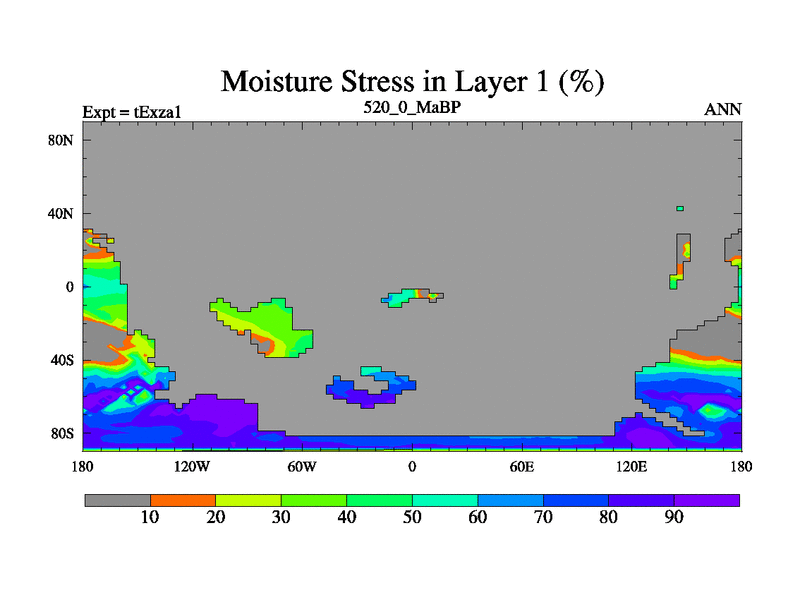 Moisture Stress in Layer 1 (%)

Expt = tExza1

520_0_MaBP

ANN

80N

40N

0

40S

80S

180

120W

60W

0

60E

120E

180

10

20

30

40

50

60

70

80

90